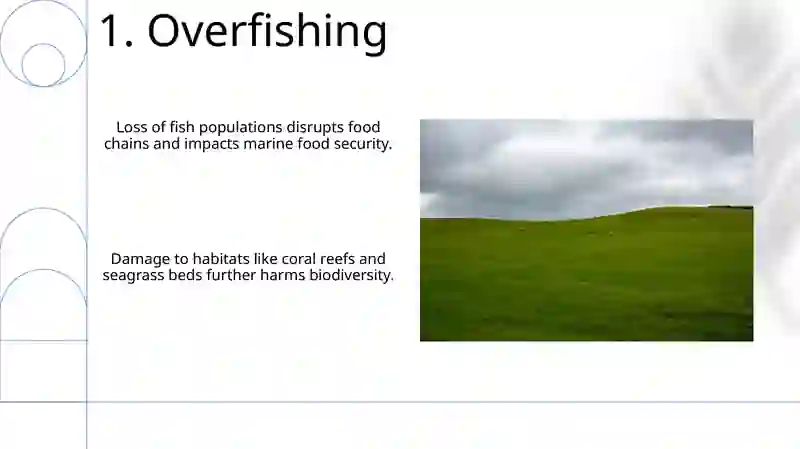 1. Overfishing

Loss of fish populations disrupts food chains and impacts marine food security.

Damage to habitats like coral reefs and seagrass beds further harms biodiversity.